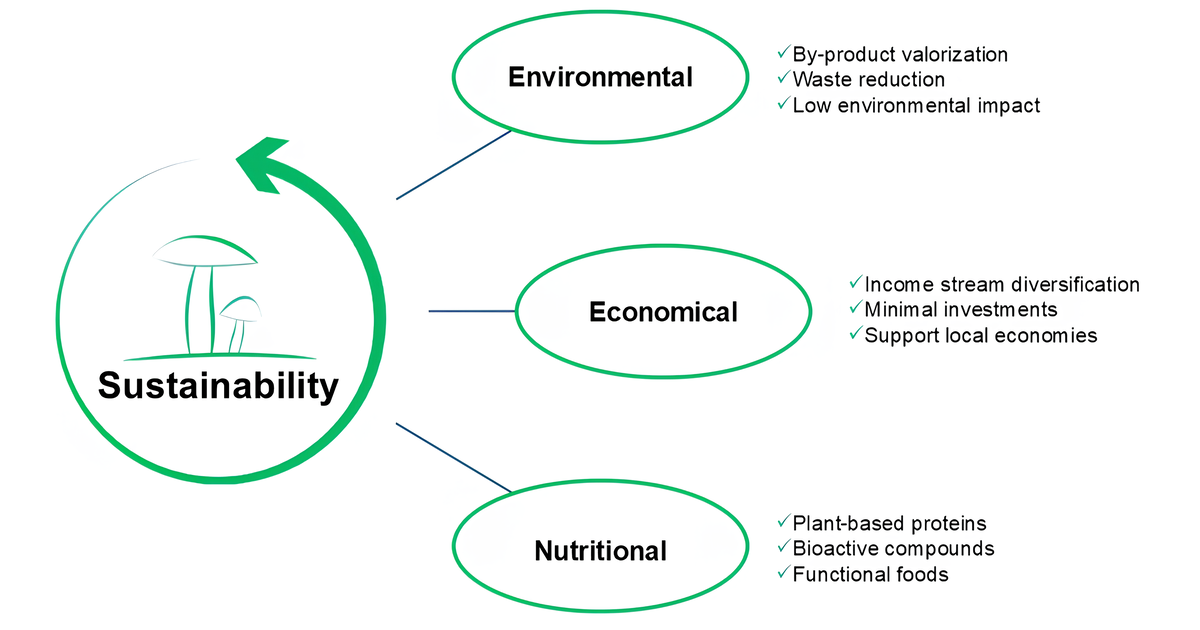 Sustainability

Environmental

✓By-product valorization
✓Waste reduction
✓Low environmental impact

Economical

✓Income stream diversification
✓Minimal investments
✓Support local economies

Nutritional

✓Plant-based proteins
✓Bioactive compounds
✓Functional foods